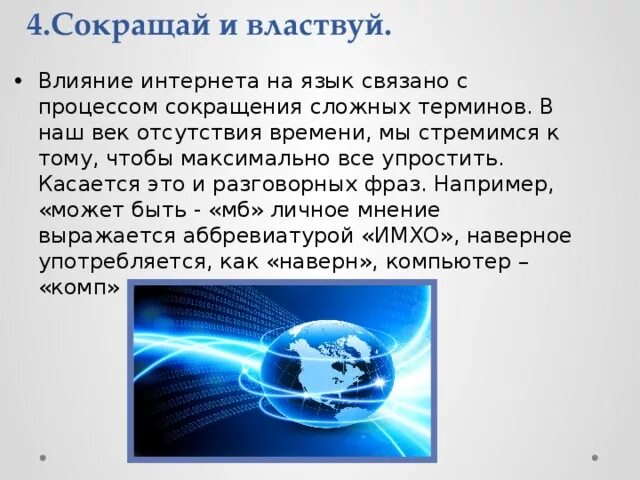 4.Сокращай и властвуй.

• Влияние интернета на язык связано с процессом сокращения сложных терминов. В наш век отсутствия времени, мы стремимся к тому, чтобы максимально все упростить. Касается это и разговорных фраз. Например, «может быть - «мб» личное мнение выражается аббревиатурой «ИМХО», наверное употребляется, как «наверн», компьютер – «комп»